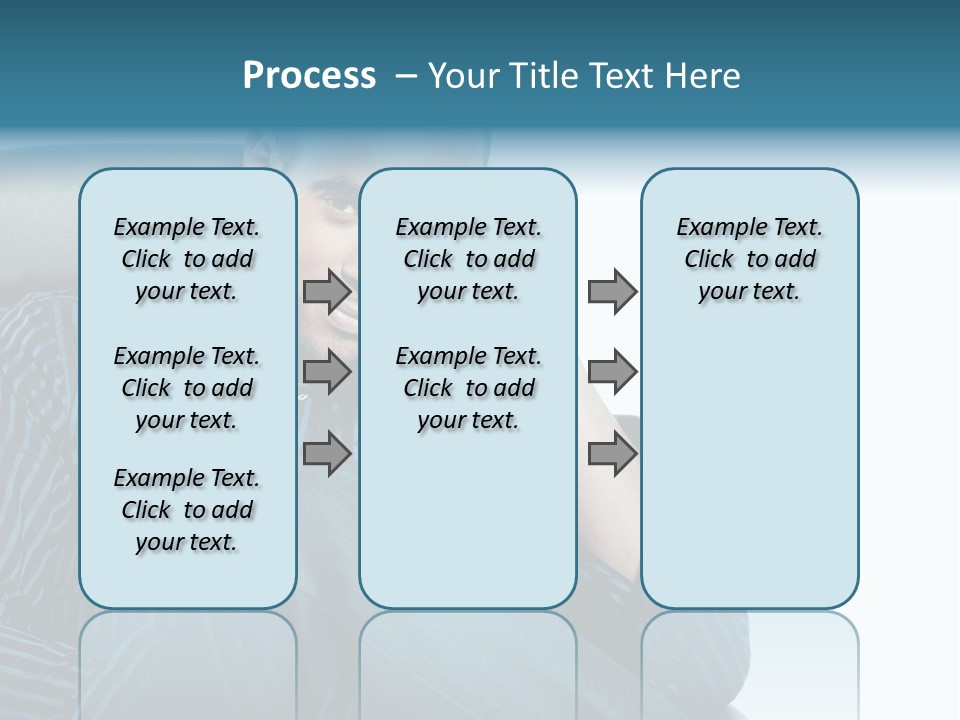 Process – Your Title Text Here

Example Text. Click to add your text.

Example Text. Click to add your text.

Example Text. Click to add your text.

Example Text. Click to add your text.

Example Text. Click to add your text.

Example Text. Click to add your text.